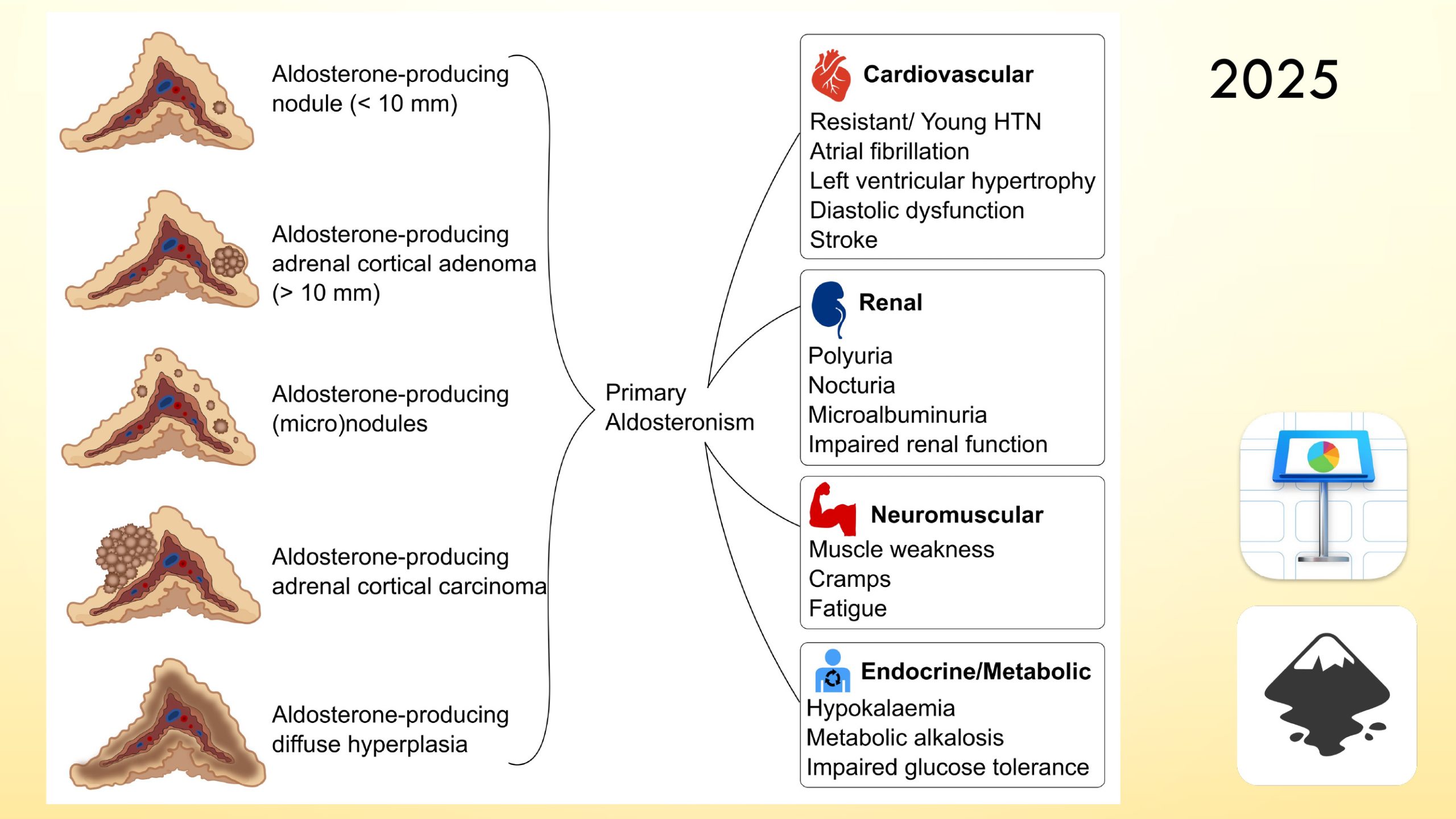 Aldosterone-producing nodule (< 10 mm)

Aldosterone-producing adrenal cortical adenoma (> 10 mm)

Aldosterone-producing (micro)nodules

Aldosterone-producing adrenal cortical carcinoma

Aldosterone-producing diffuse hyperplasia

Primary Aldosteronism

Cardiovascular
Resistant/ Young HTN
Atrial fibrillation
Left ventricular hypertrophy
Diastolic dysfunction
Stroke

Renal
Polyuria
Nocturia
Microalbuminuria
Impaired renal function

Neuromuscular
Muscle weakness
Cramps
Fatigue

Endocrine/Metabolic
Hypokalaemia
Metabolic alkalosis
Impaired glucose tolerance

2025